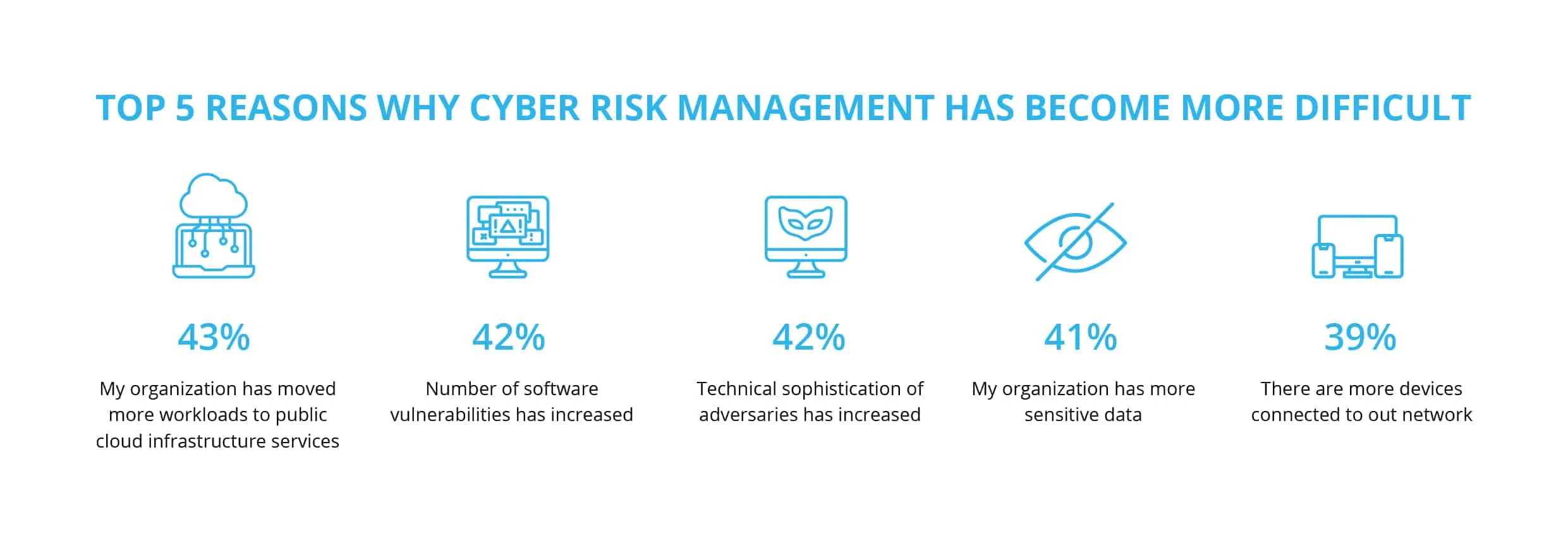 TOP 5 REASONS WHY CYBER RISK MANAGEMENT HAS BECOME MORE DIFFICULT

43%

My organization has moved more workloads to public cloud infrastructure services

42%

Number of software vulnerabilities has increased

42%

Technical sophistication of adversaries has increased

41%

My organization has more sensitive data

39%

There are more devices connected to out network